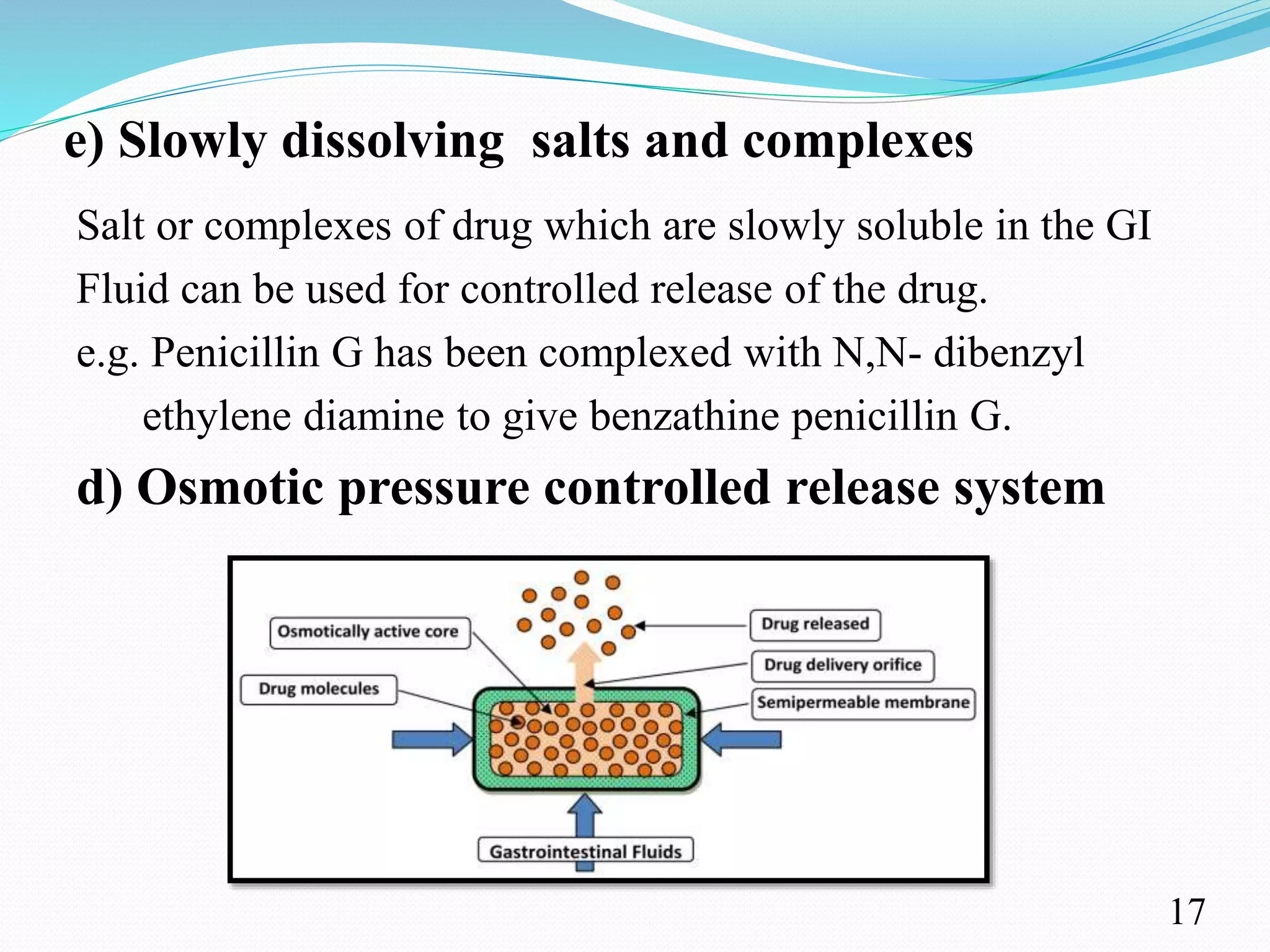 e) Slowly dissolving salts and complexes

Salt or complexes of drug which are slowly soluble in the GI Fluid can be used for controlled release of the drug.

e.g. Penicillin G has been complexed with N,N- dibenzyl ethylene diamine to give benzathine penicillin G.

d) Osmotic pressure controlled release system

Osmotically active core

Drug molecules

Drug released

Drug delivery orifice

Semipermeable membrane

Gastrointestinal Fluids

17